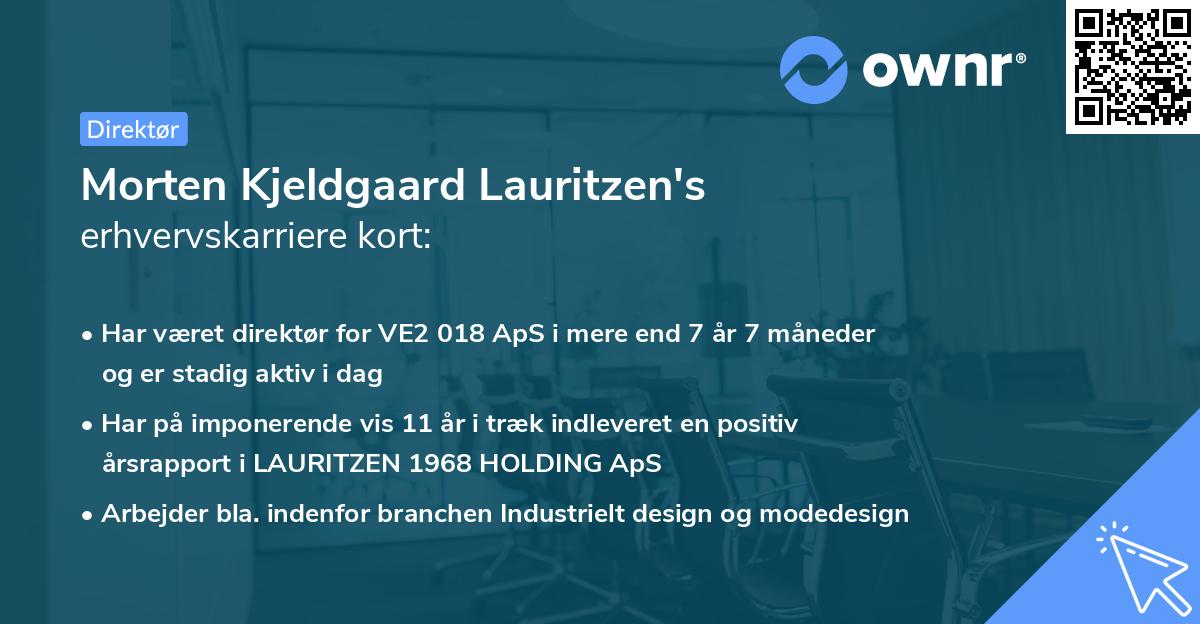 ownr®

Direktør

Morten Kjeldgaard Lauritzen's
erhvervskarriere kort:

• Har været direktør for VE2 018 ApS i mere end 7 år 7 måneder og er stadig aktiv i dag

• Har på imponerende vis 11 år i træk indleveret en positiv årsrapport i LAURITZEN 1968 HOLDING ApS

• Arbejder bla. indenfor branchen Industrielt design og modedesign